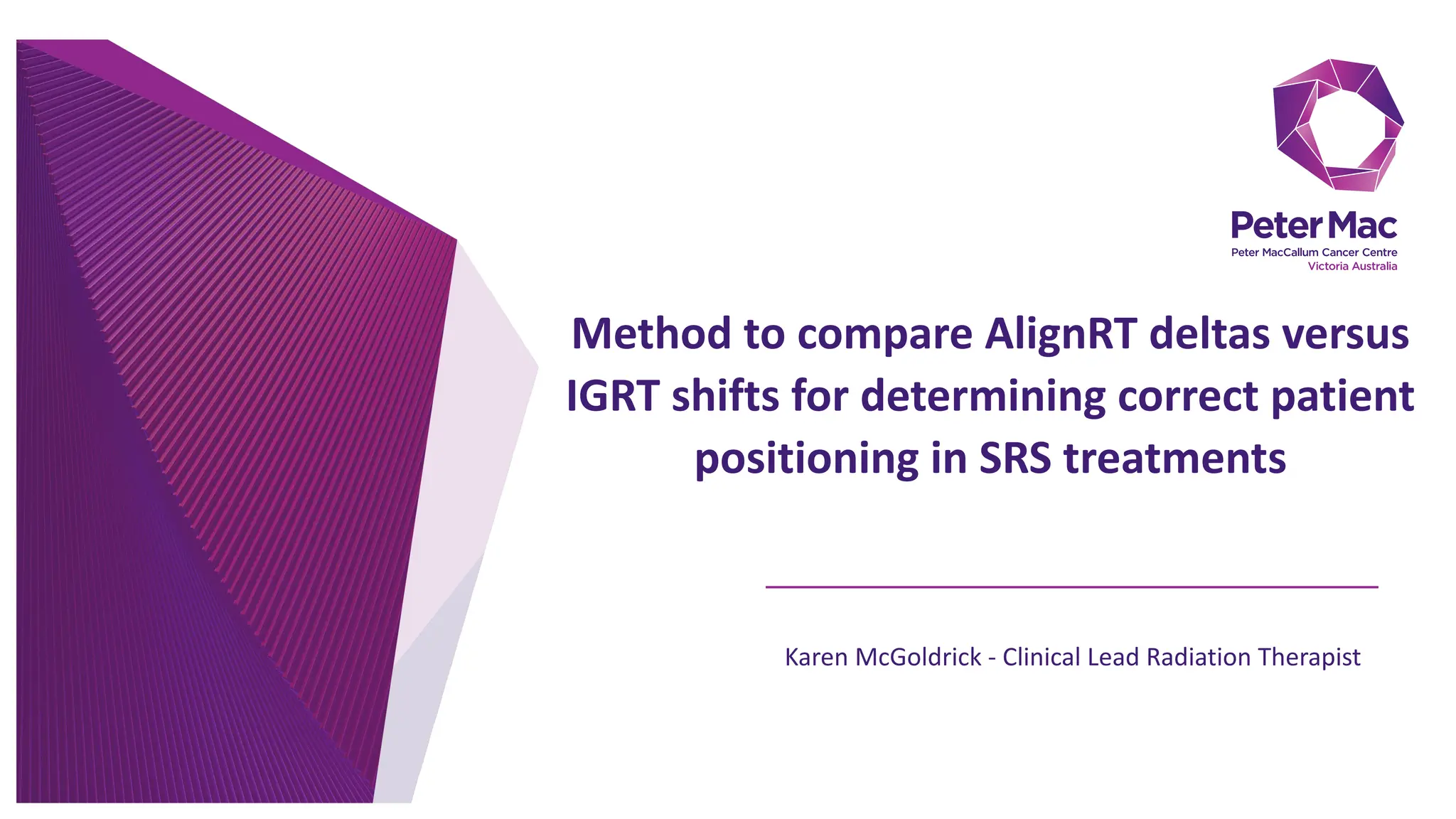 Peter Mac
Peter MacCallum Cancer Centre
Victoria Australia

Method to compare AlignRT deltas versus IGRT shifts for determining correct patient positioning in SRS treatments

Karen McGoldrick - Clinical Lead Radiation Therapist